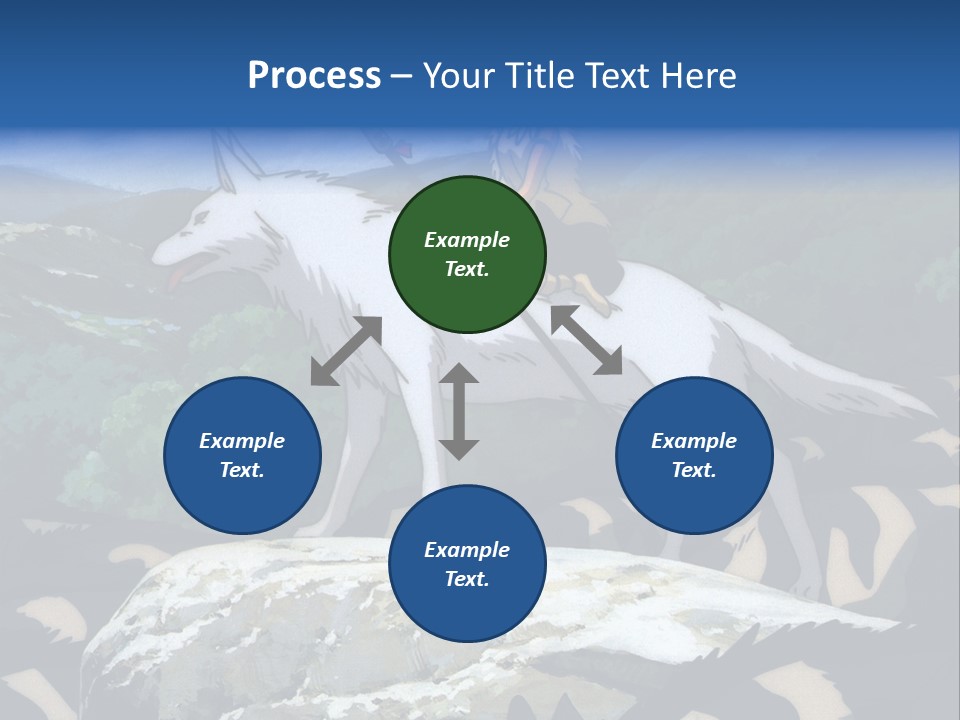 Process – Your Title Text Here

Example Text.

Example Text.

Example Text.

Example Text.